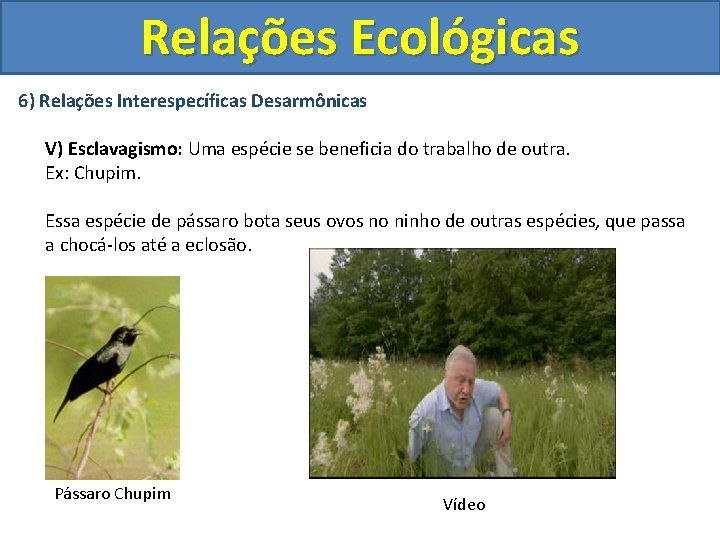 Relações Ecológicas

6) Relações Interespecíficas Desarmônicas

V) Esclavagismo: Uma espécie se beneficia do trabalho de outra.
Ex: Chupim.

Essa espécie de pássaro bota seus ovos no ninho de outras espécies, que passa a chocá-los até a eclosão.

Pássaro Chupim

Vídeo